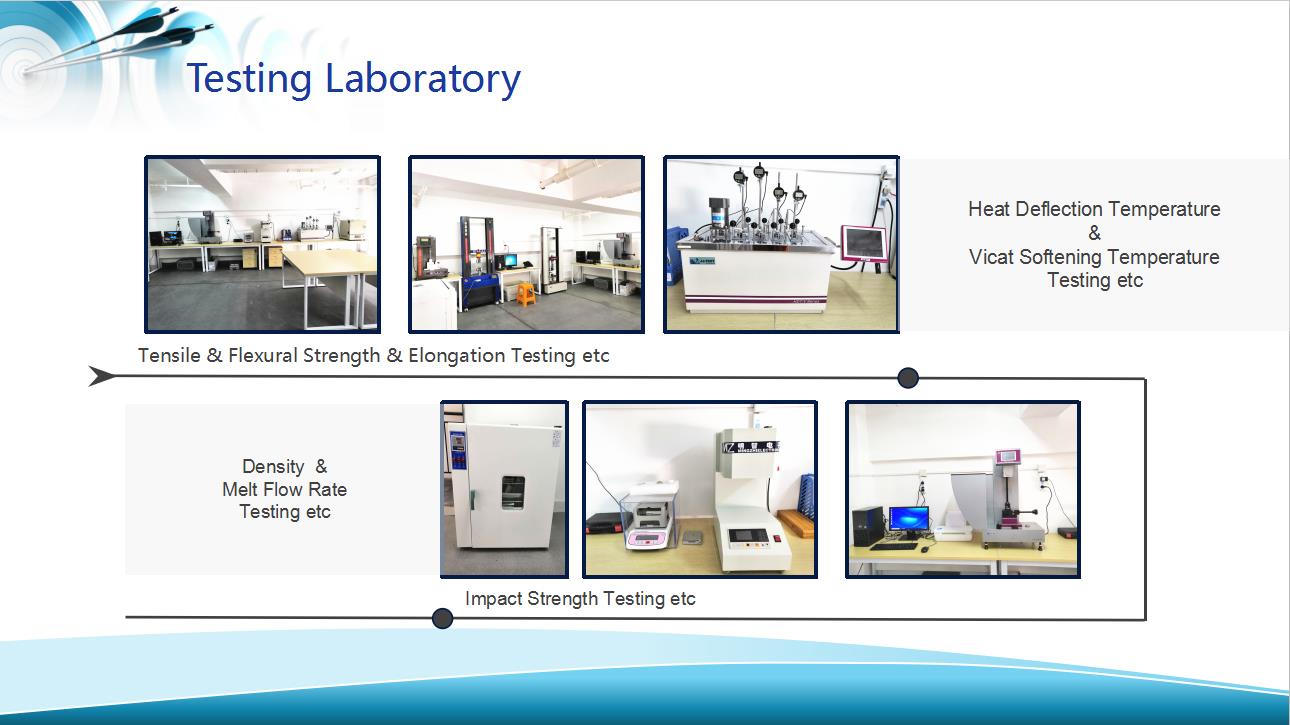 Testing Laboratory

Heat Deflection Temperature
&
Vicat Softening Temperature
Testing etc

Tensile & Flexural Strength & Elongation Testing etc

Density &
Melt Flow Rate
Testing etc

Impact Strength Testing etc